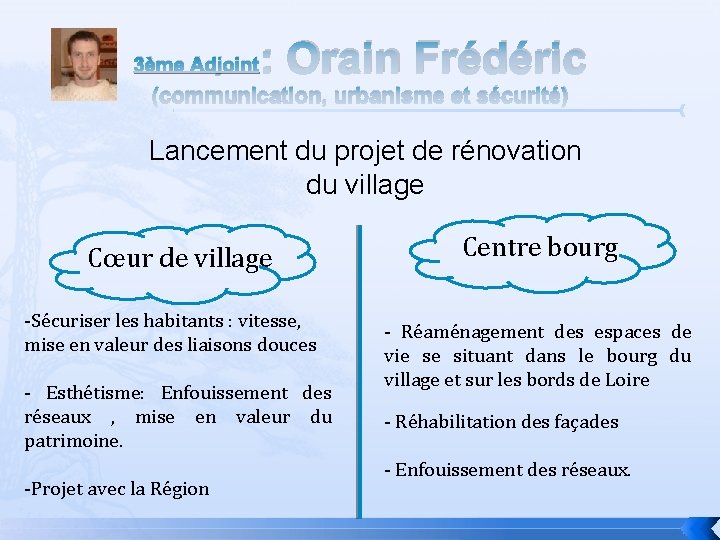 3ème Adjoint : Orain Frédéric
(communication, urbanisme et sécurité)

Lancement du projet de rénovation du village

Cœur de village

-Sécuriser les habitants : vitesse, mise en valeur des liaisons douces

- Esthétisme: Enfouissement des réseaux , mise en valeur du patrimoine.

-Projet avec la Région

Centre bourg

- Réaménagement des espaces de vie se situant dans le bourg du village et sur les bords de Loire

- Réhabilitation des façades

- Enfouissement des réseaux.